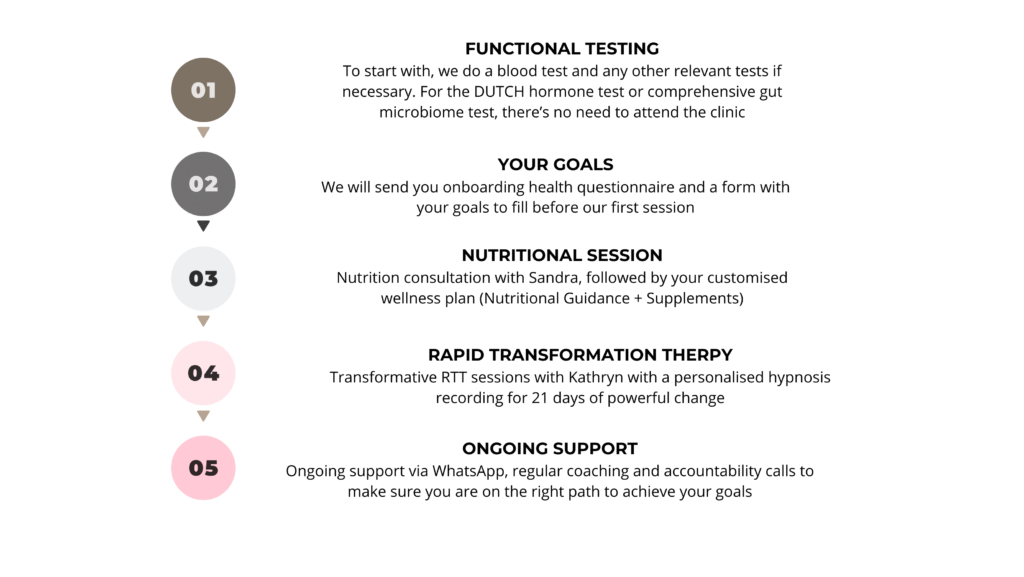 01

FUNCTIONAL TESTING
To start with, we do a blood test and any other relevant tests if necessary. For the DUTCH hormone test or comprehensive gut microbiome test, there's no need to attend the clinic

02

YOUR GOALS
We will send you onboarding health questionnaire and a form with your goals to fill before our first session

03

NUTRITIONAL SESSION
Nutrition consultation with Sandra, followed by your customised wellness plan (Nutritional Guidance + Supplements)

04

RAPID TRANSFORMATION THERPY
Transformative RTT sessions with Kathryn with a personalised hypnosis recording for 21 days of powerful change

05

ONGOING SUPPORT
Ongoing support via WhatsApp, regular coaching and accountability calls to make sure you are on the right path to achieve your goals